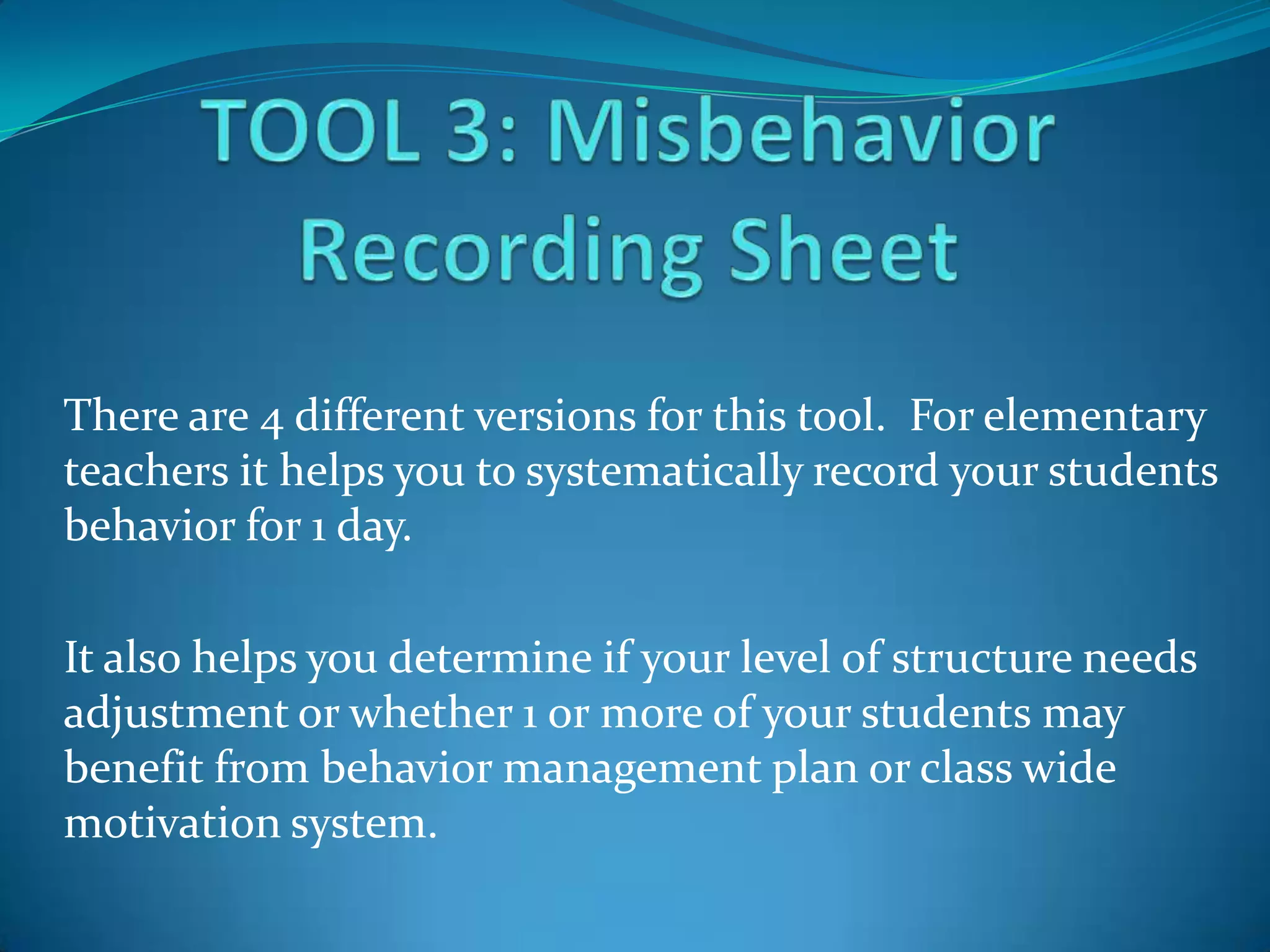 TOOL 3: Misbehavior Recording Sheet

There are 4 different versions for this tool.  For elementary teachers it helps you to systematically record your students behavior for 1 day.

It also helps you determine if your level of structure needs adjustment or whether 1 or more of your students may benefit from behavior management plan or class wide motivation system.